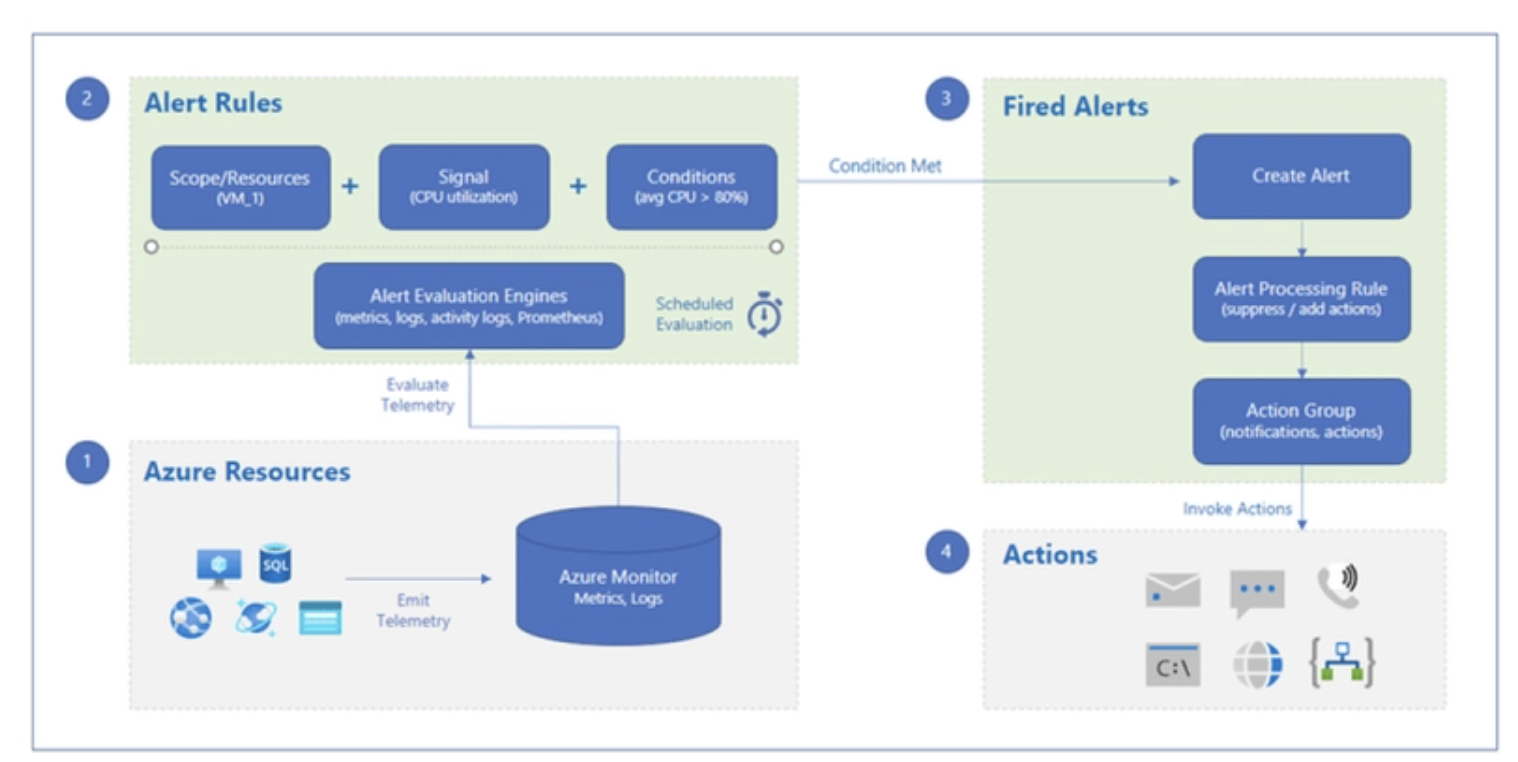 2 Alert Rules

Scope/Resources (VM_1) + Signal (CPU utilization) + Conditions (avg CPU > 80%)

Alert Evaluation Engines (metrics, logs, activity logs, Prometheus)

Scheduled Evaluation

Condition Met

3 Fired Alerts

Create Alert

Alert Processing Rule (suppress / add actions)

Action Group (notifications, actions)

Evaluate Telemetry

1 Azure Resources

SQL

Emit Telemetry

Azure Monitor Metrics, Logs

Invoke Actions

4 Actions

C:\